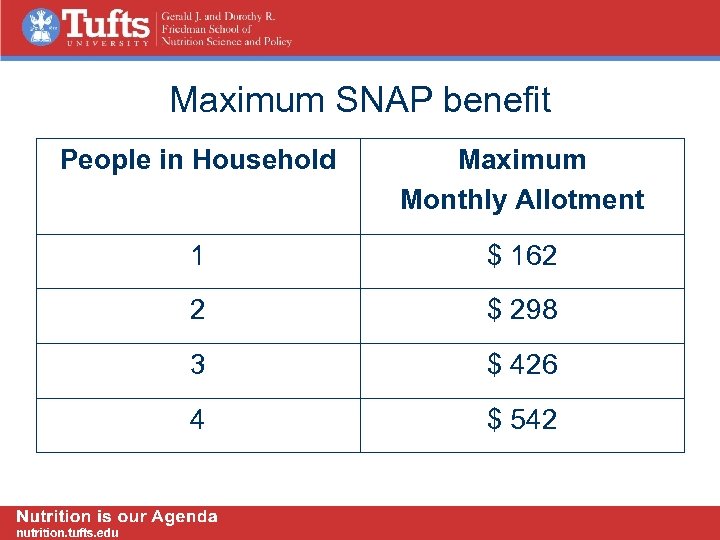 Tufts UNIVERSITY

Gerald J. and Dorothy R. Friedman School of Nutrition Science and Policy

Maximum SNAP benefit

| People in Household | Maximum Monthly Allotment |
|---|---|
| 1 | \$ 162 |
| 2 | \$ 298 |
| 3 | \$ 426 |
| 4 | \$ 542 |

Nutrition is our Agenda
nutrition.tufts.edu